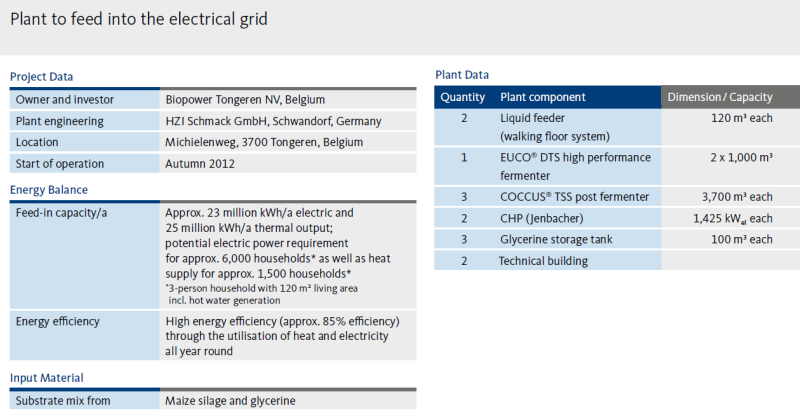 Plant to feed into the electrical grid

Project Data

| | |
|---|---|
| Owner and investor | Biopower Tongeren NV, Belgium |
| Plant engineering | HZI Schmack GmbH, Schwandorf, Germany |
| Location | Michielenweg, 3700 Tongeren, Belgium |
| Start of operation | Autumn 2012 |

Energy Balance

| | |
|---|---|
| Feed-in capacity/a | Approx. 23 million kWh/a electric and 25 million kWh/a thermal output; potential electric power requirement for approx. 6,000 households* as well as heat supply for approx. 1,500 households* *3-person household with 120 m² living area incl. hot water generation |
| Energy efficiency | High energy efficiency (approx. 85% efficiency) through the utilisation of heat and electricity all year round |

Input Material

| | |
|---|---|
| Substrate mix from | Maize silage and glycerine |

Plant Data

| Quantity | Plant component | Dimension / Capacity |
|---|---|---|
| 2 | Liquid feeder (walking floor system) | 120 m³ each |
| 1 | EUCO® DTS high performance fermenter | 2 x 1,000 m³ |
| 3 | COCCUS® TSS post fermenter | 3,700 m³ each |
| 2 | CHP (Jenbacher) | 1,425 $kW_{el}$ each |
| 3 | Glycerine storage tank | 100 m³ each |
| 2 | Technical building | |